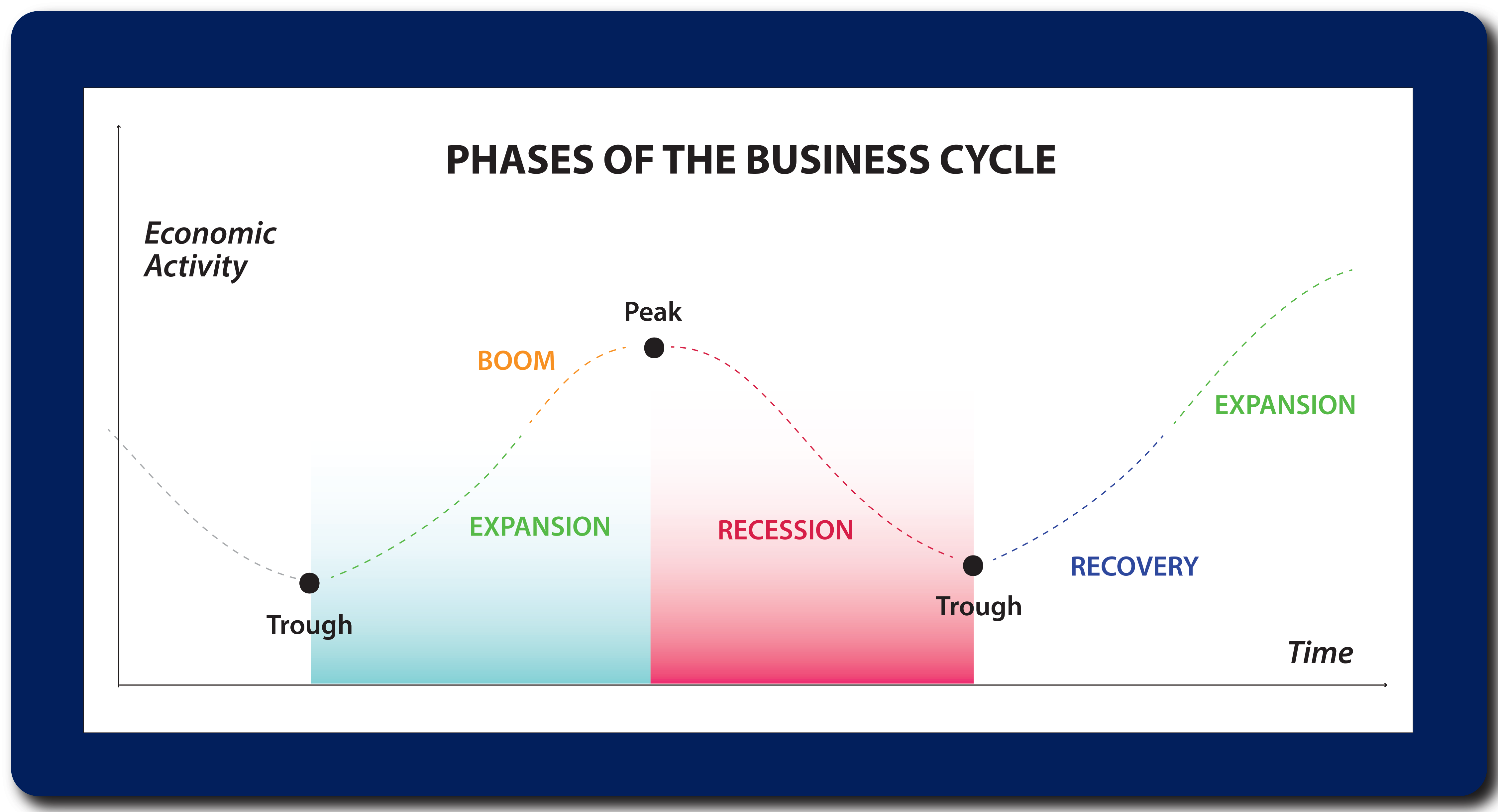 PHASES OF THE BUSINESS CYCLE

Economic Activity

Peak

BOOM

EXPANSION

EXPANSION

RECESSION

RECOVERY

Trough

Trough

Time